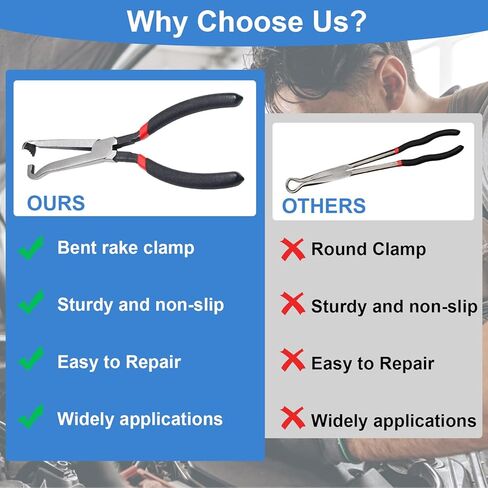 Why Choose Us?

OURS

Bent rake clamp

Sturdy and non-slip

Easy to Repair

Widely applications

OTHERS

Round Clamp

Sturdy and non-slip

Easy to Repair

Widely applications